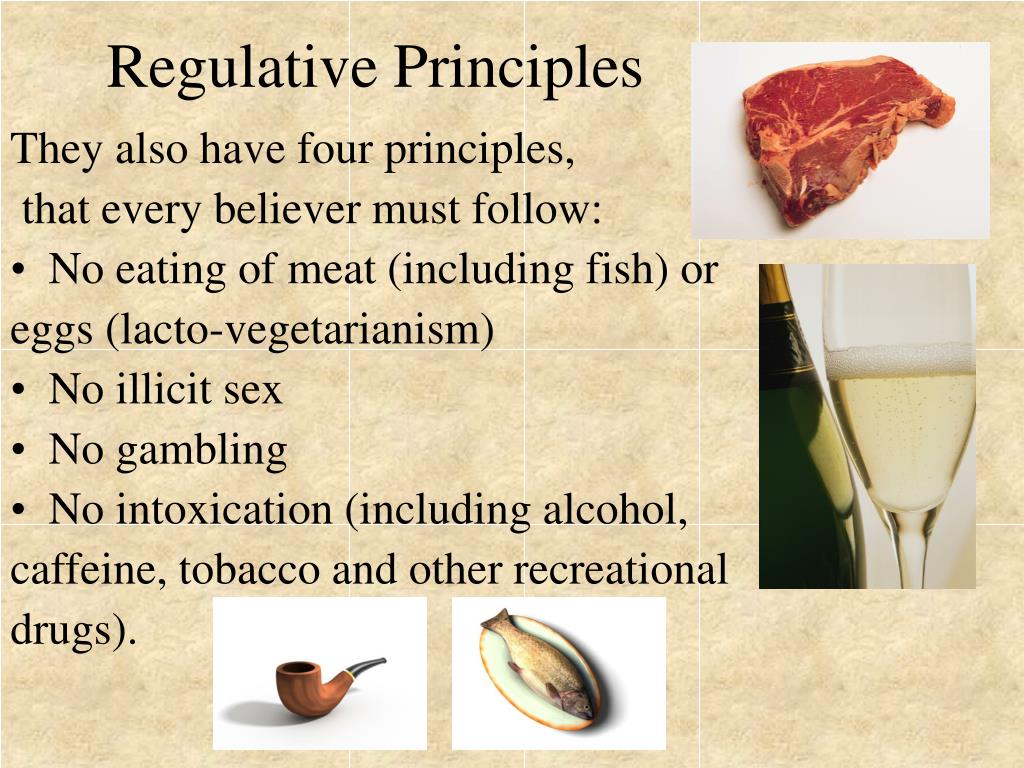 Regulative Principles

They also have four principles, that every believer must follow:

• No eating of meat (including fish) or eggs (lacto-vegetarianism)
• No illicit sex
• No gambling
• No intoxication (including alcohol, caffeine, tobacco and other recreational drugs).